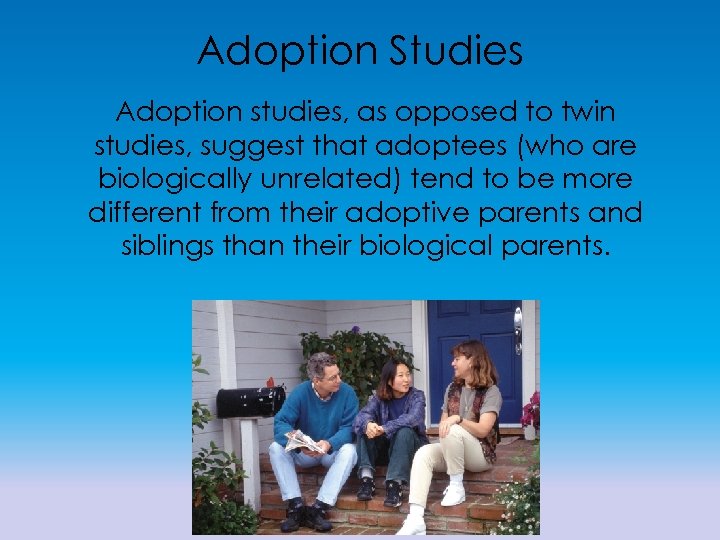 Adoption Studies

Adoption studies, as opposed to twin studies, suggest that adoptees (who are biologically unrelated) tend to be more different from their adoptive parents and siblings than their biological parents.